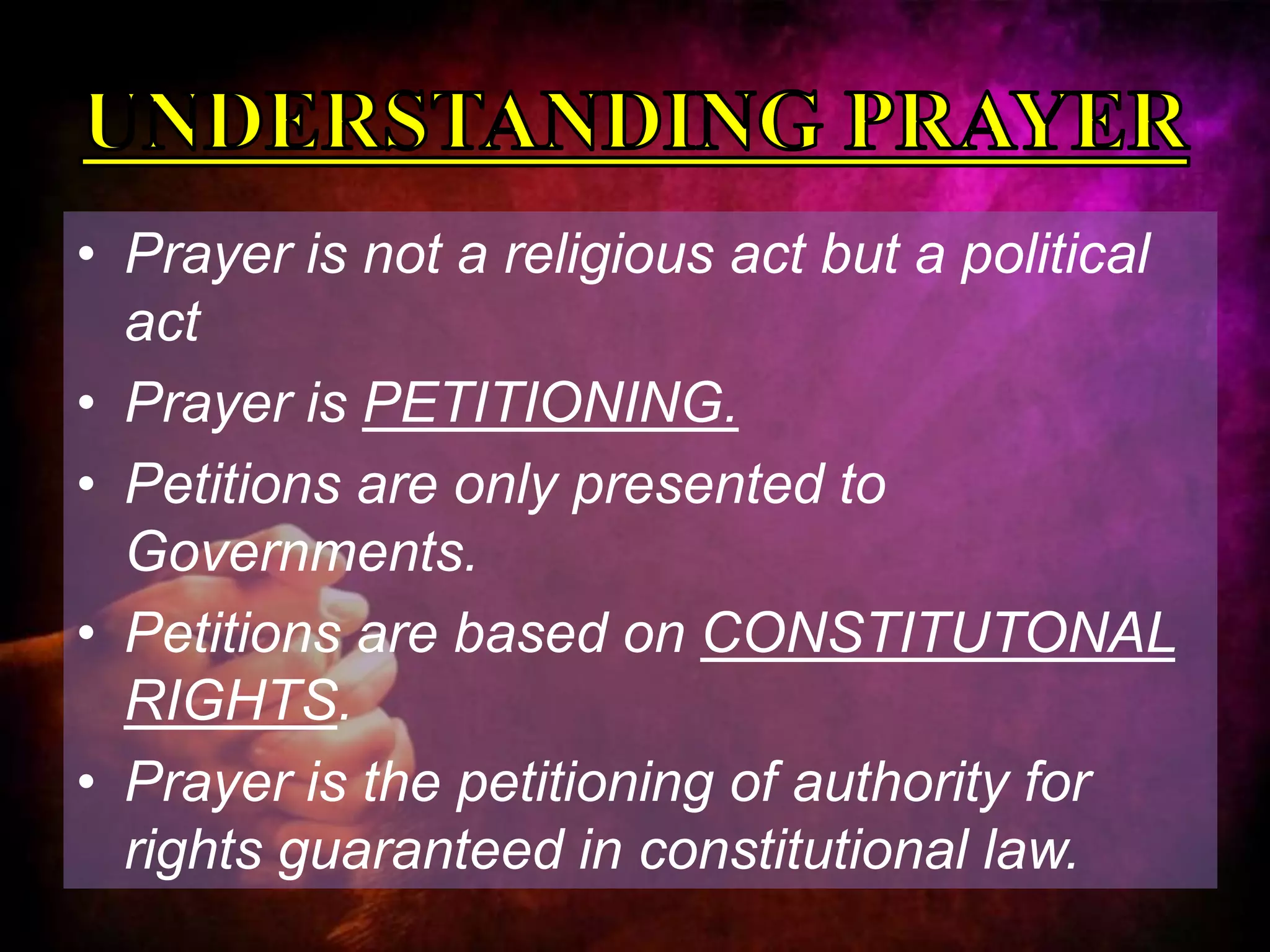 UNDERSTANDING PRAYER

• Prayer is not a religious act but a political act

• Prayer is PETITIONING.

• Petitions are only presented to Governments.

• Petitions are based on CONSTITUTONAL RIGHTS.

• Prayer is the petitioning of authority for rights guaranteed in constitutional law.